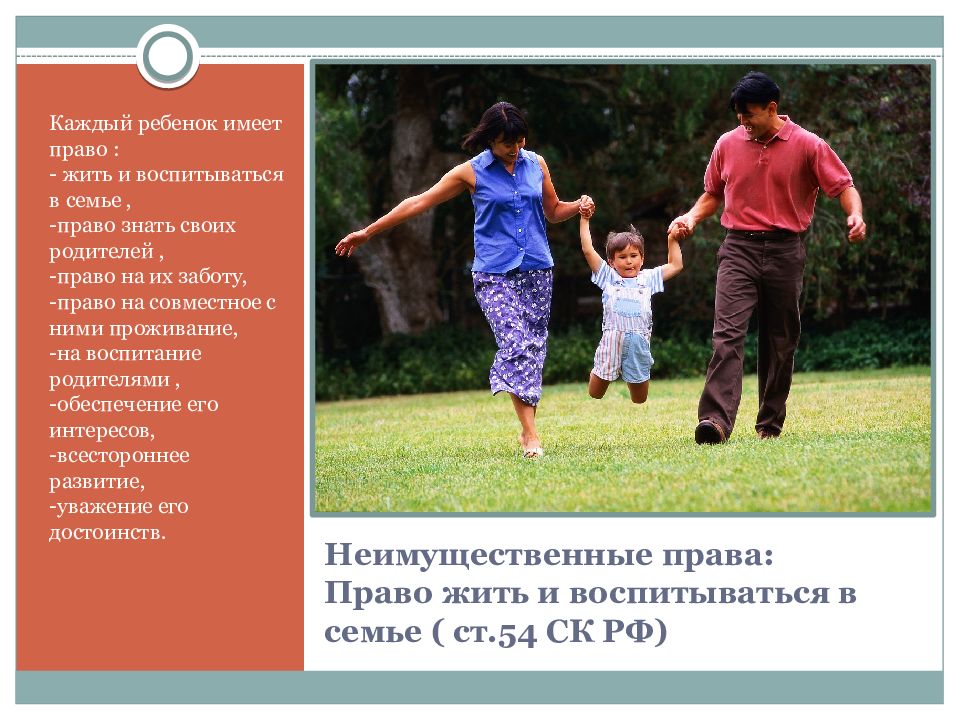 Каждый ребенок имеет право :
- жить и воспитываться в семье ,
-право знать своих родителей ,
-право на их заботу,
-право на совместное с ними проживание,
-на воспитание родителями ,
-обеспечение его интересов,
-всестороннее развитие,
-уважение его достоинств.

Неимущественные права:
Право жить и воспитываться в семье ( ст.54 СК РФ)